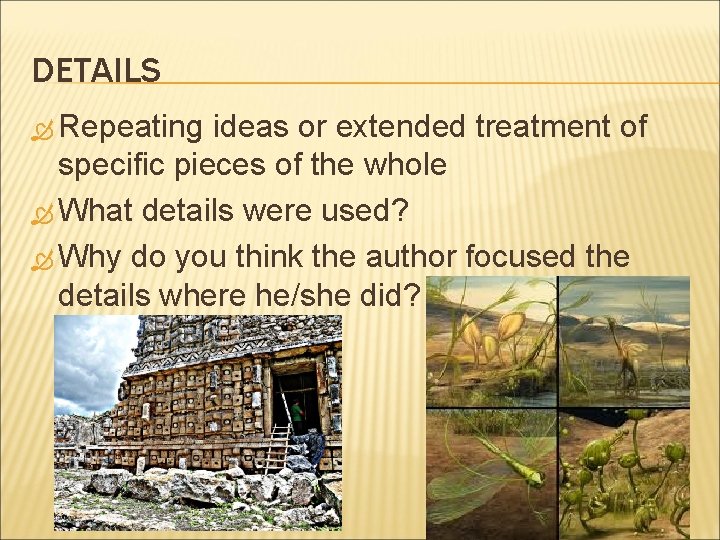 DETAILS

Repeating ideas or extended treatment of specific pieces of the whole

What details were used?

Why do you think the author focused the details where he/she did?